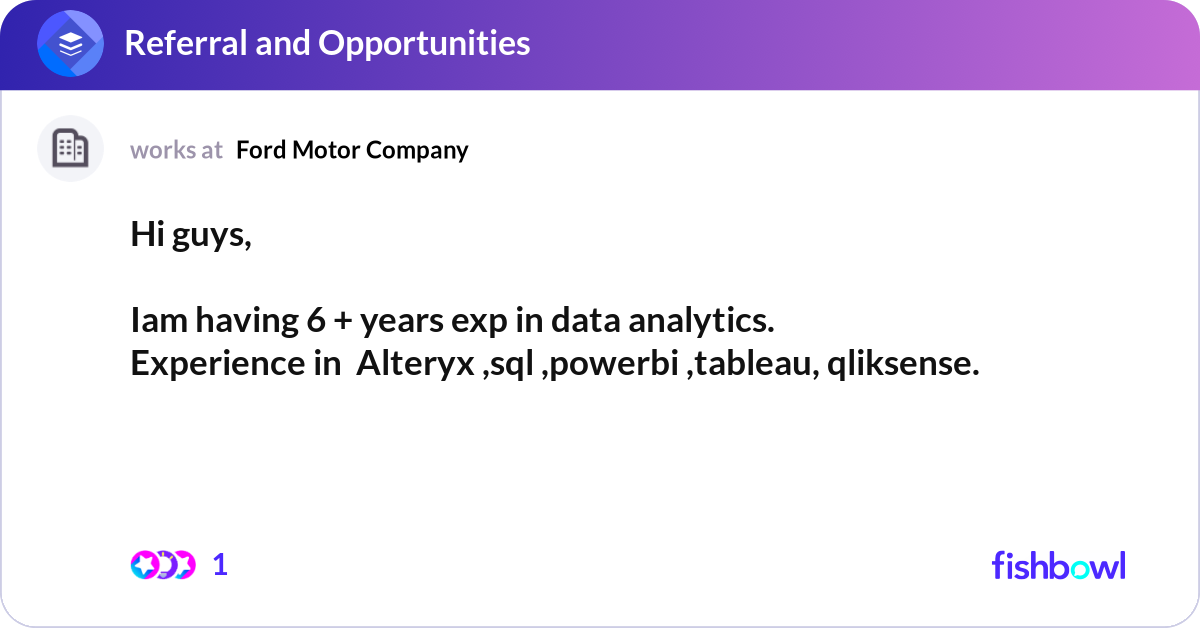 Referral and Opportunities

works at Ford Motor Company

Hi guys,

Iam having 6 + years exp in data analytics.
Experience in Alteryx ,sql ,powerbi ,tableau, qliksense.

1

fishbowl